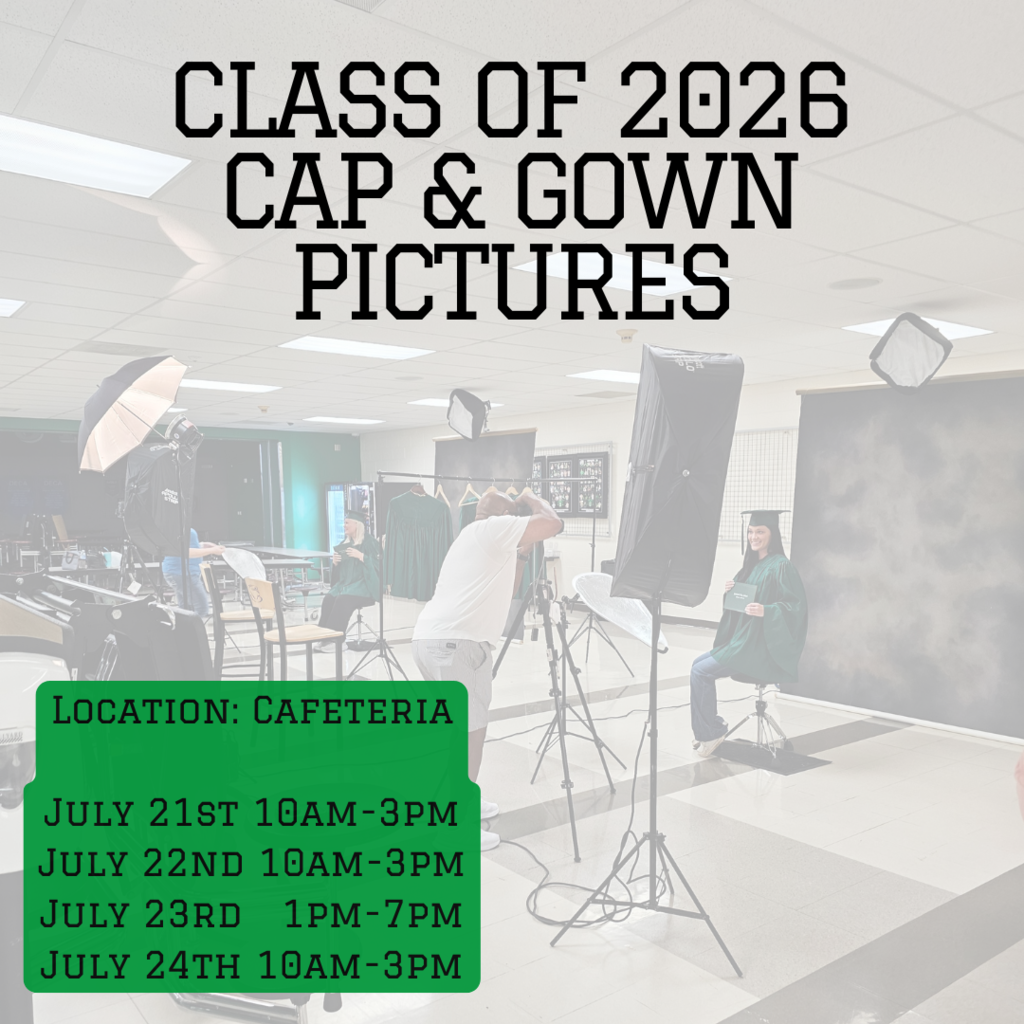 CLASS OF 2026 CAP & GOWN PICTURES

Location: Cafeteria

July 21st 10am-3pm
July 22nd 10am-3pm
July 23rd 1pm-7pm
July 24th 10am-3pm